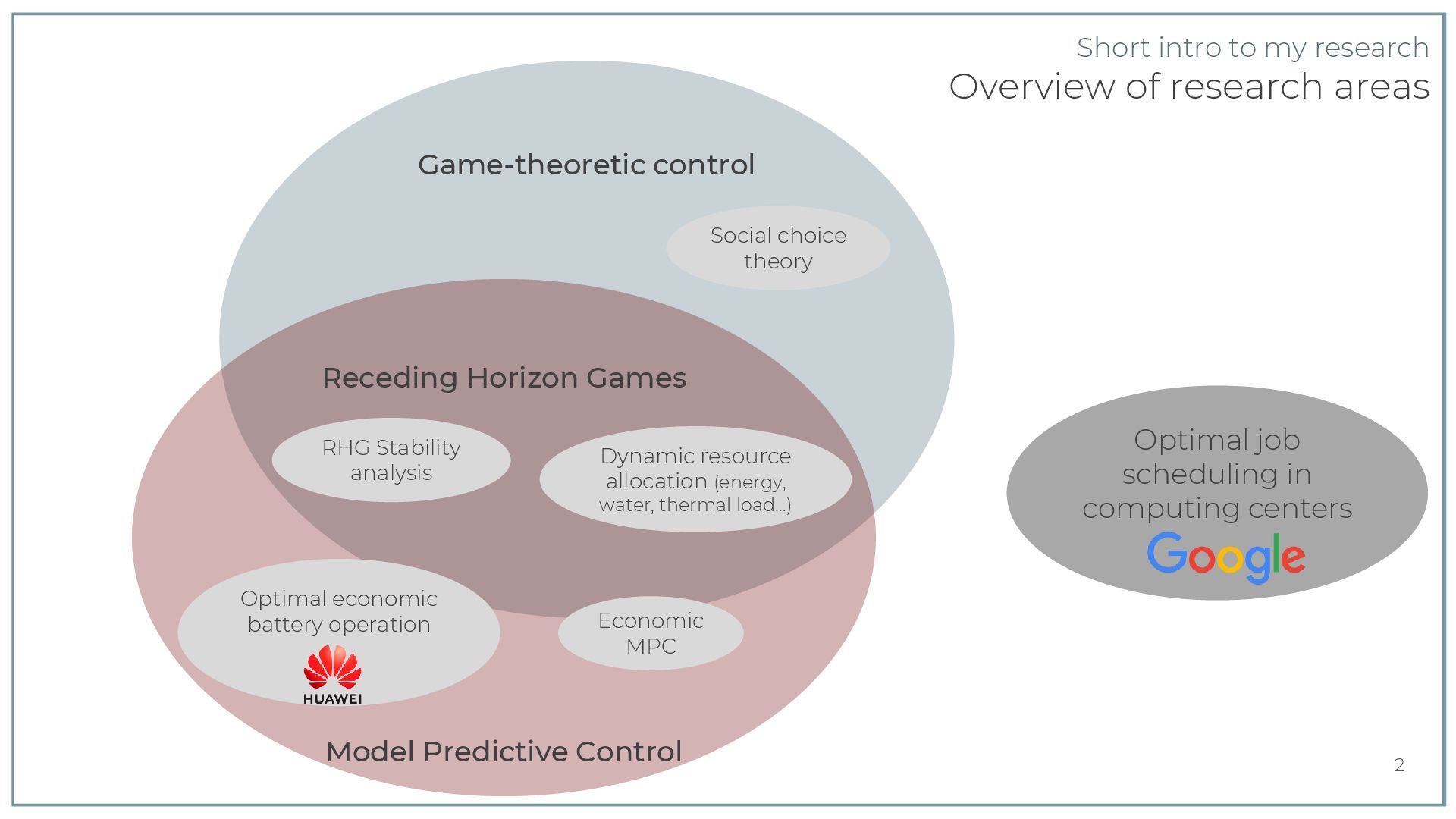 Short intro to my research
Overview of research areas

Game-theoretic control

Social choice theory

Receding Horizon Games

RHG Stability analysis

Dynamic resource allocation (energy, water, thermal load...)

Optimal economic battery operation

HUAWEI

Economic MPC

Model Predictive Control

Optimal job scheduling in computing centers

Google

2